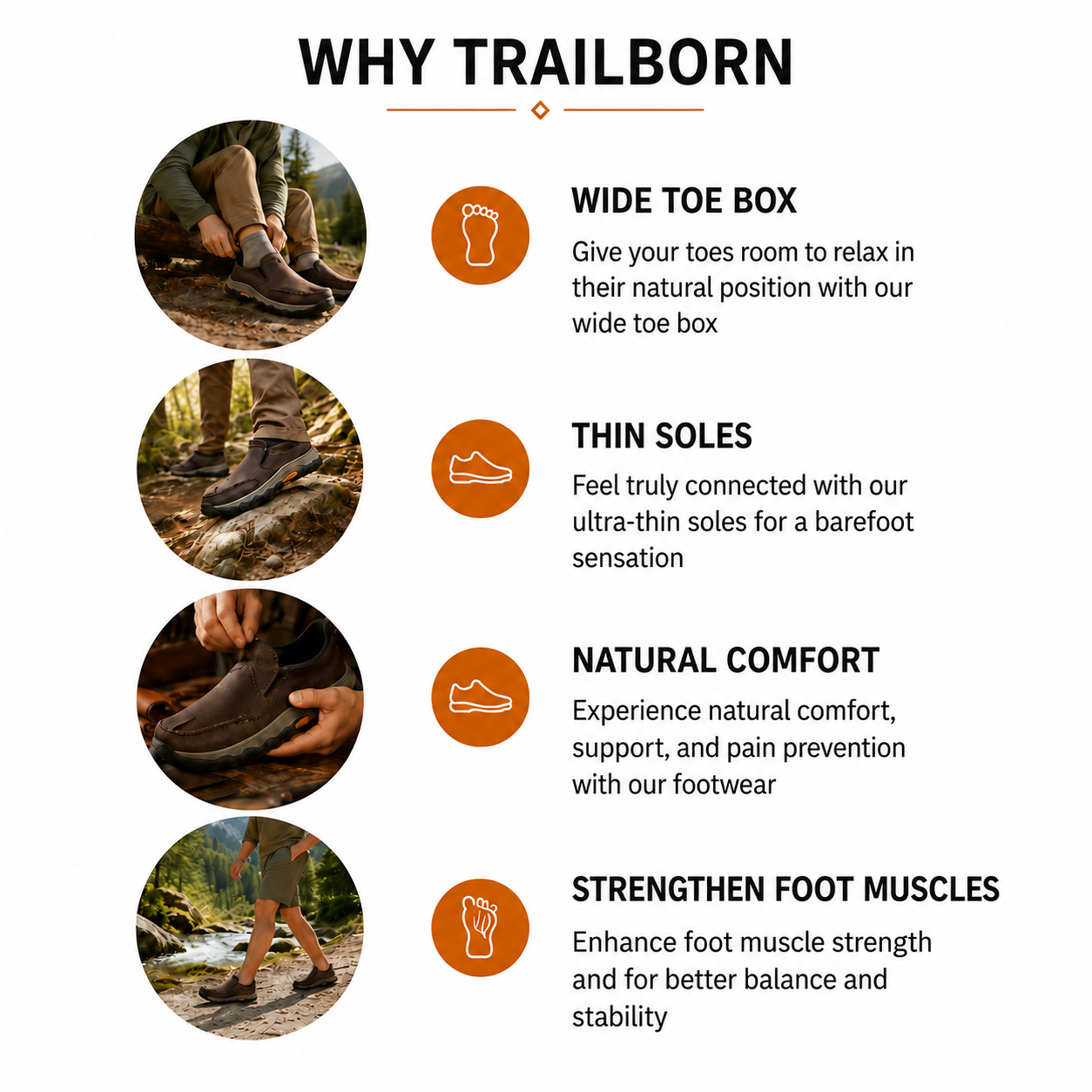 WHY TRAILBORN

WIDE TOE BOX

Give your toes room to relax in their natural position with our wide toe box

THIN SOLES

Feel truly connected with our ultra-thin soles for a barefoot sensation

NATURAL COMFORT

Experience natural comfort, support, and pain prevention with our footwear

STRENGTHEN FOOT MUSCLES

Enhance foot muscle strength and for better balance and stability